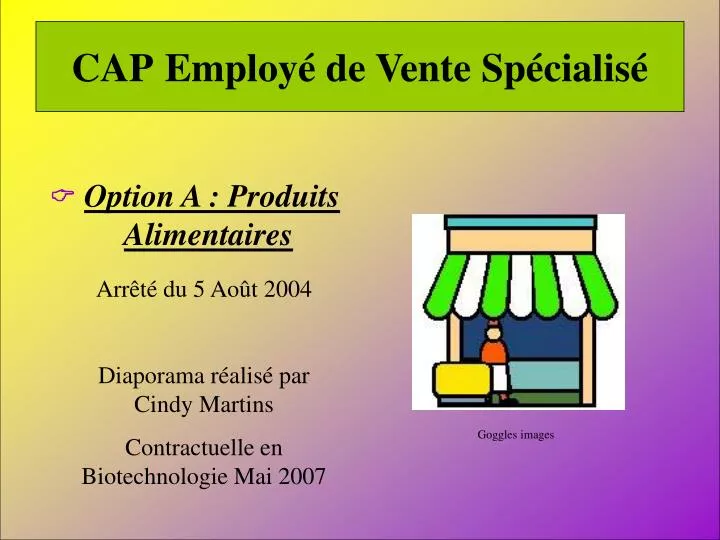 CAP Employé de Vente Spécialisé

Option A : Produits Alimentaires

Arrêté du 5 Août 2004

Diaporama réalisé par Cindy Martins

Contractuelle en Biotechnologie Mai 2007

Goggles images